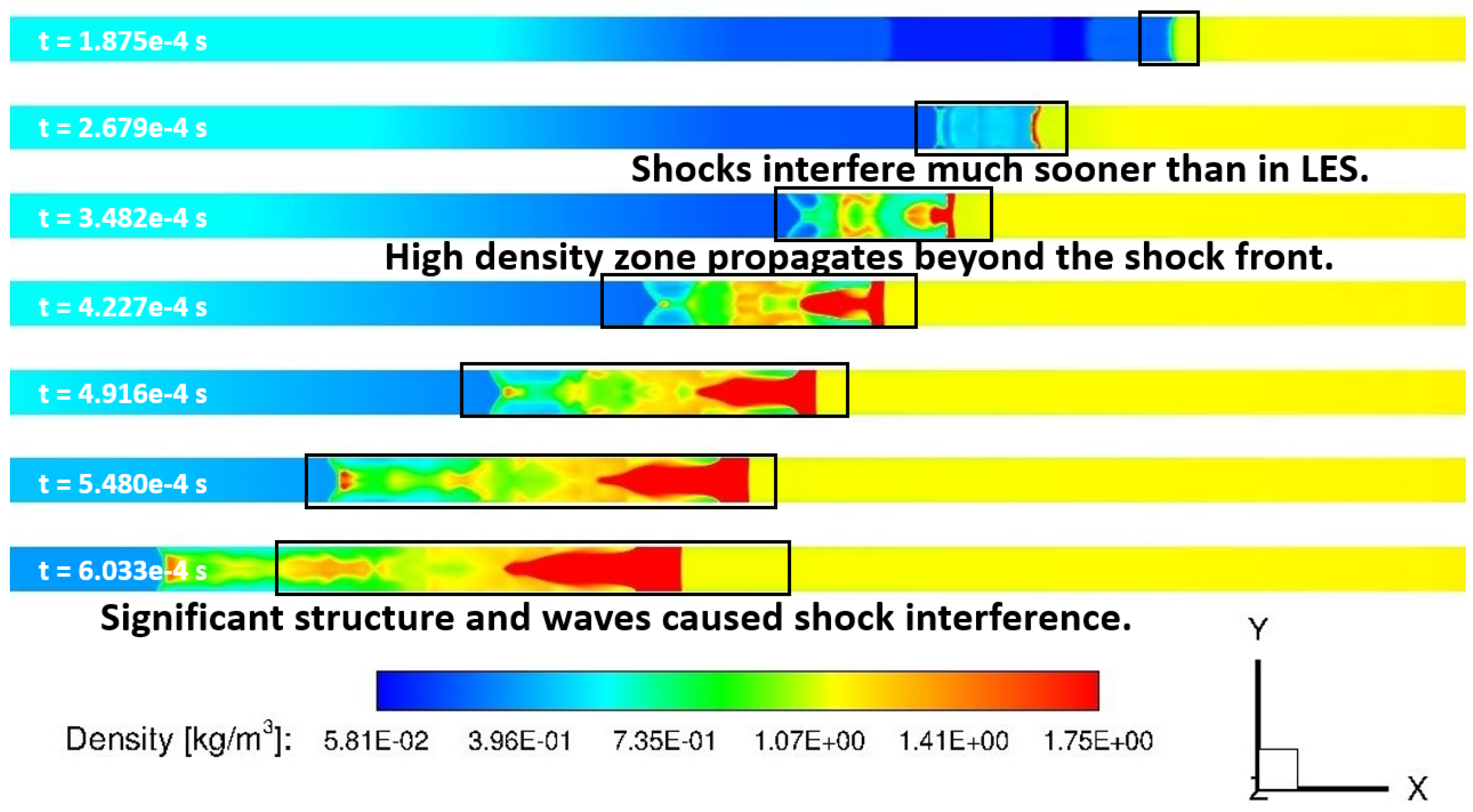 t = 1.875e-4 s

t = 2.679e-4 s

Shocks interfere much sooner than in LES.

t = 3.482e-4 s

High density zone propagates beyond the shock front.

t = 4.227e-4 s

t = 4.916e-4 s

t = 5.480e-4 s

t = 6.033e-4 s

Significant structure and waves caused shock interference.

Density [kg/m$^3$]: 5.81E-02 3.96E-01 7.35E-01 1.07E+00 1.41E+00 1.75E+00

Y

Z

X